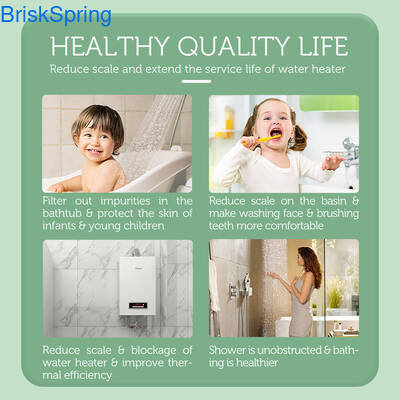 BriskSpring

HEALTHY QUALITY LIFE

Reduce scale and extend the service life of water heater

Filter out impurities in the bathtub & protect the skin of infants & young children

Reduce scale on the basin & make washing face & brushing teeth more comfortable

Reduce scale & blockage of water heater & improve thermal efficiency

Shower is unobstructed & bathing is healthier